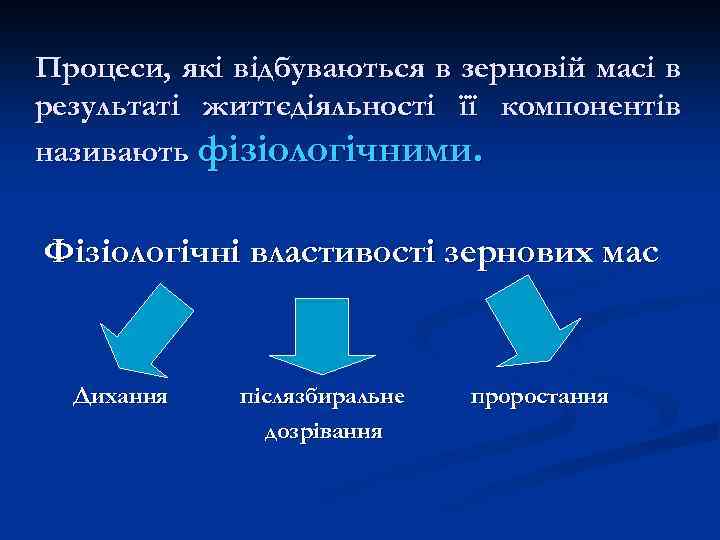 Процеси, які відбуваються в зерновій масі в результаті життєдіяльності її компонентів називають фізіологічними.

Фізіологічні властивості зернових мас

Дихання

післязбиральне дозрівання

проростання